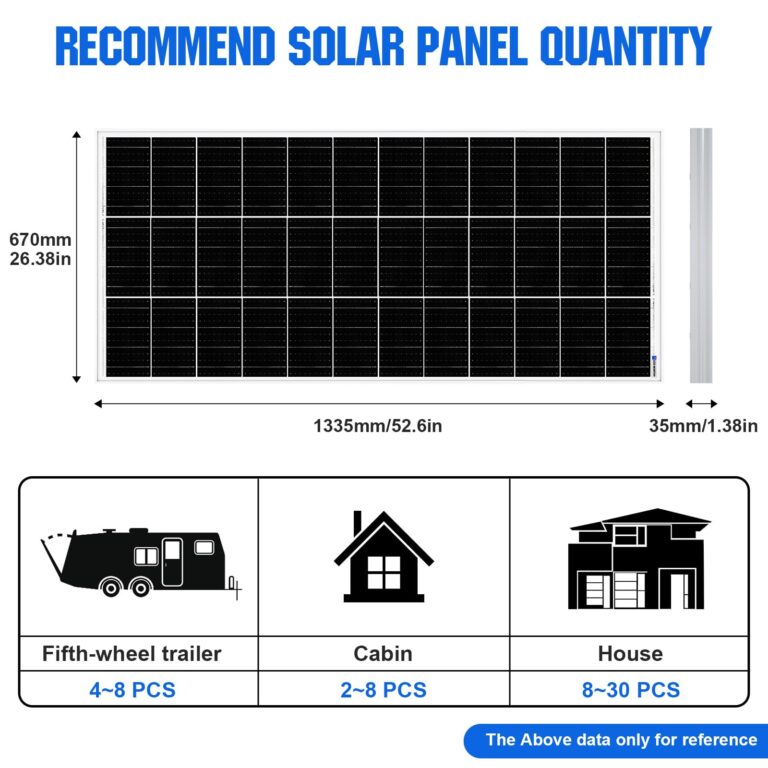 RECOMMEND SOLAR PANEL QUANTITY

670mm
26.38in

1335mm/52.6in

35mm/1.38in

| Fifth-wheel trailer | Cabin | House |
|---|---|---|
| 4~8 PCS | 2~8 PCS | 8~30 PCS |

The Above data only for reference